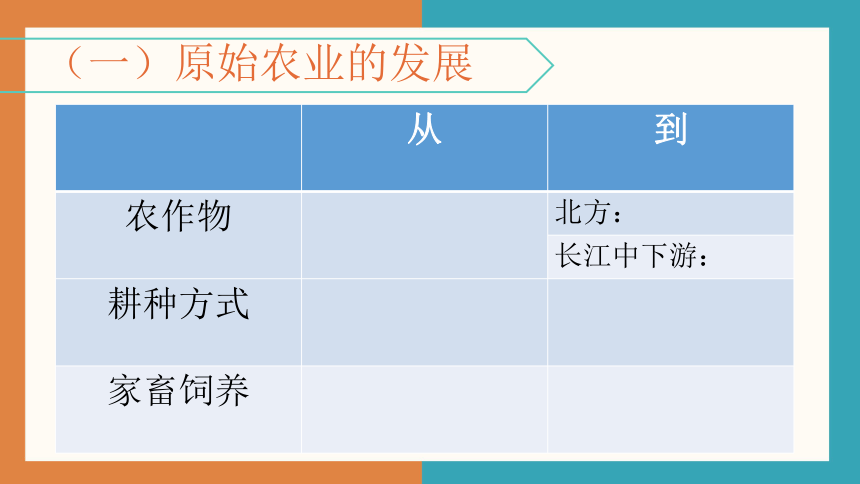 （一）原始农业的发展

| | 从 | 到 |
|---|---|---|
| 农作物 | | 北方：<br>长江中下游： |
| 耕种方式 | | |
| 家畜饲养 | | |